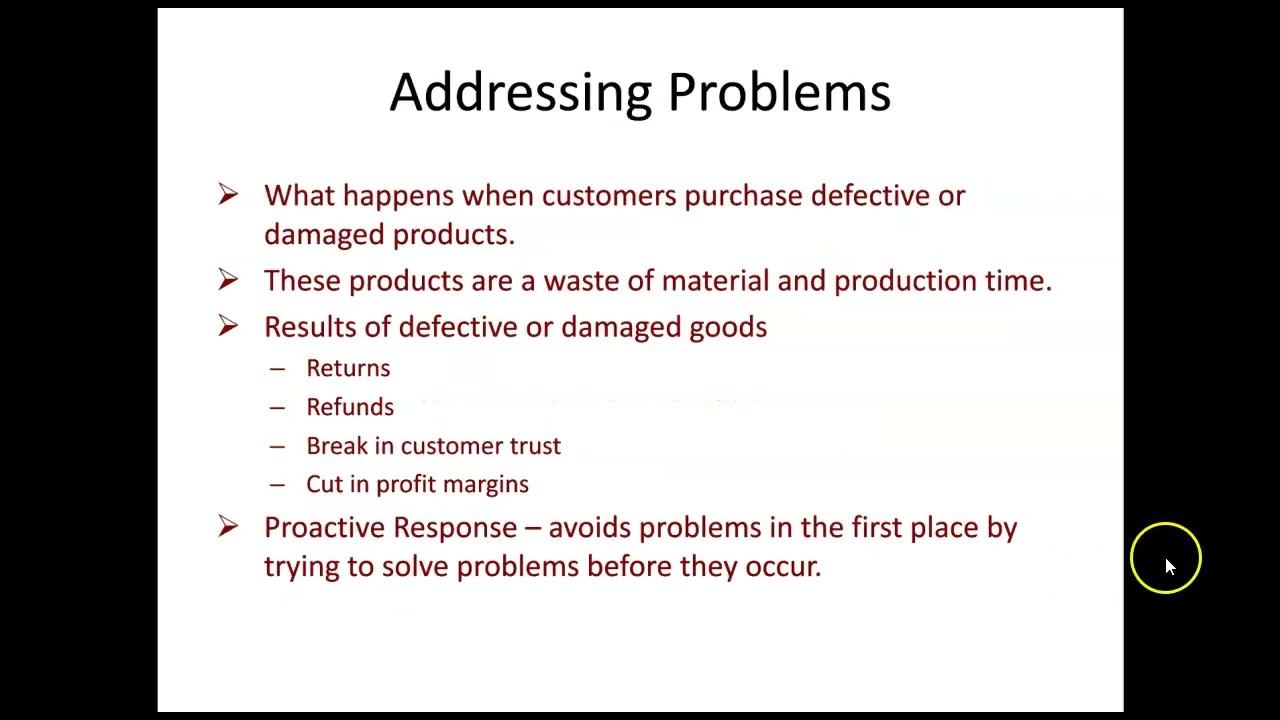 Addressing Problems

➢ What happens when customers purchase defective or damaged products.

➢ These products are a waste of material and production time.

➢ Results of defective or damaged goods
– Returns
– Refunds
– Break in customer trust
– Cut in profit margins

➢ Proactive Response – avoids problems in the first place by trying to solve problems before they occur.